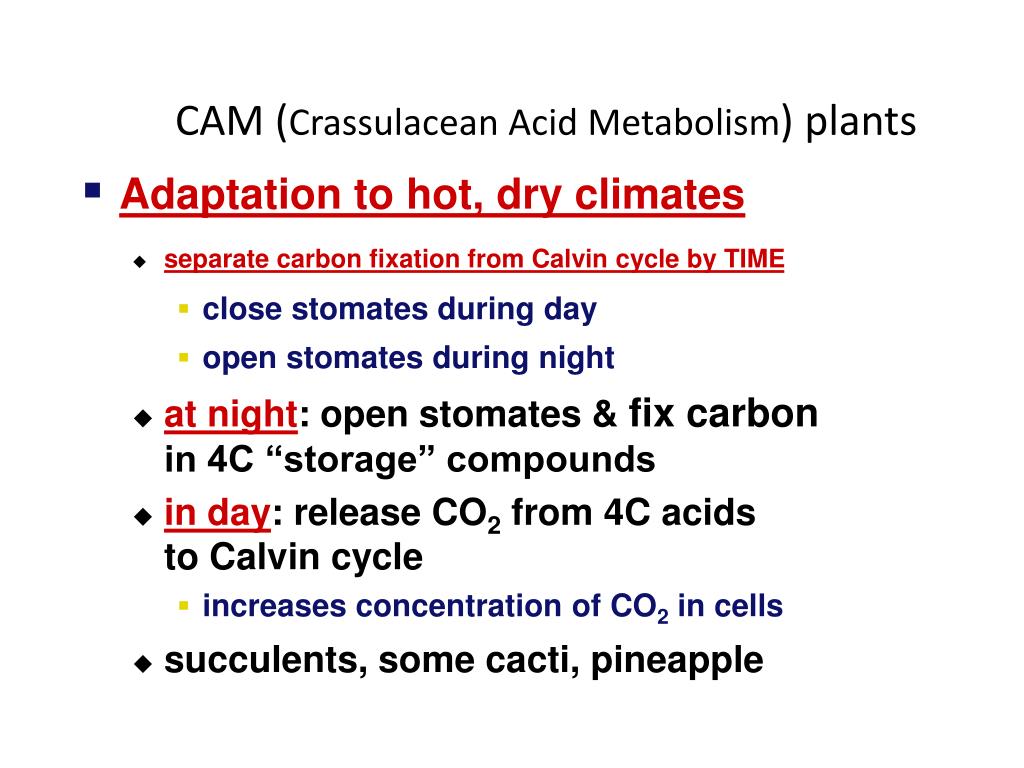 CAM (Crassulacean Acid Metabolism) plants

Adaptation to hot, dry climates

separate carbon fixation from Calvin cycle by TIME

close stomates during day

open stomates during night

at night: open stomates & fix carbon in 4C “storage” compounds

in day: release $CO_2$ from 4C acids to Calvin cycle

increases concentration of $CO_2$ in cells

succulents, some cacti, pineapple